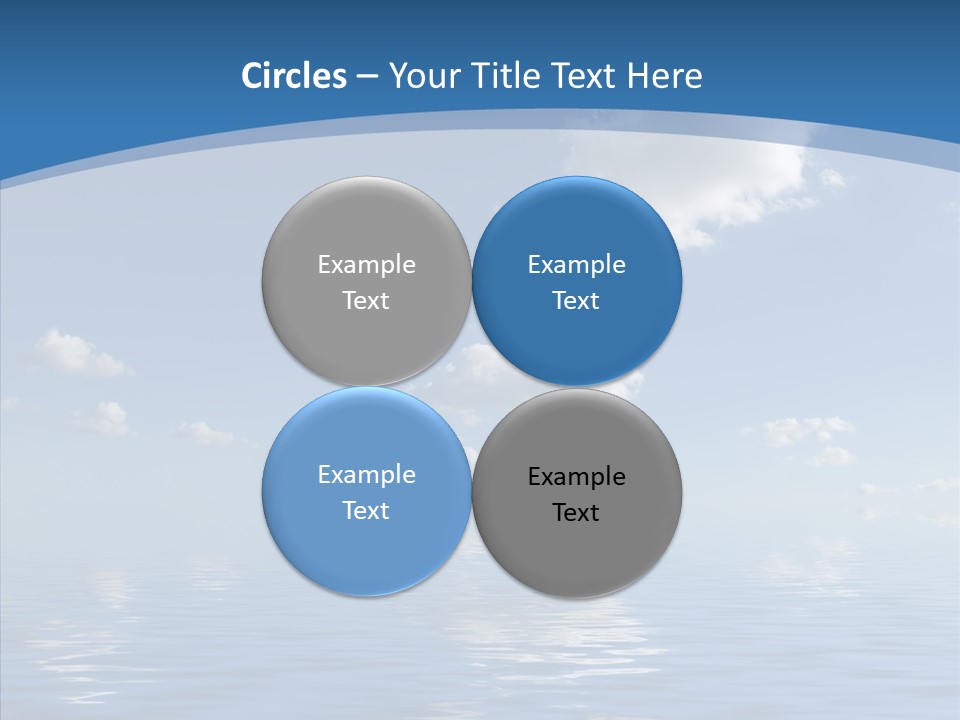 Circles – Your Title Text Here

Example Text

Example Text

Example Text

Example Text